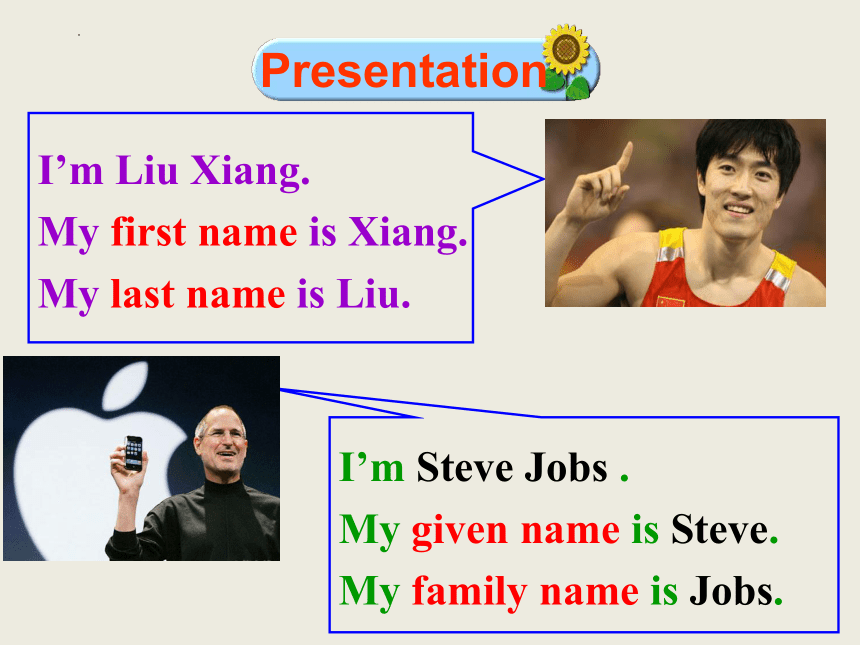 Presentation

I’m Liu Xiang.
My first name is Xiang.
My last name is Liu.

I’m Steve Jobs .
My given name is Steve.
My family name is Jobs.